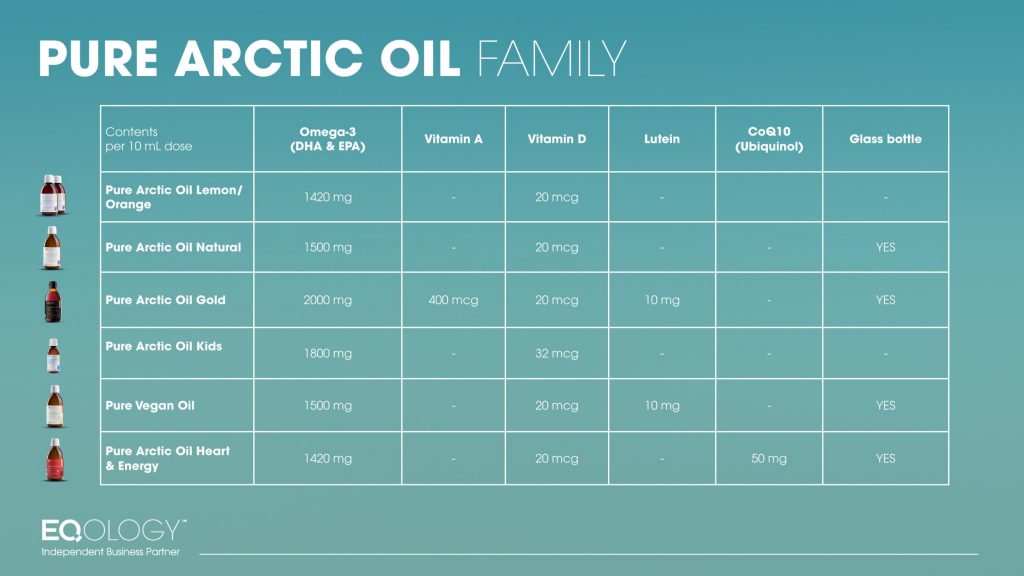 PURE ARCTIC OIL FAMILY

| Contents per 10 mL dose | Omega-3 (DHA & EPA) | Vitamin A | Vitamin D | Lutein | CoQ10 (Ubiquinol) | Glass bottle |
|---|---|---|---|---|---|---|
| Pure Arctic Oil Lemon/ Orange | 1420 mg | - | 20 mcg | - | | - |
| Pure Arctic Oil Natural | 1500 mg | - | 20 mcg | - | - | YES |
| Pure Arctic Oil Gold | 2000 mg | 400 mcg | 20 mcg | 10 mg | - | YES |
| Pure Arctic Oil Kids | 1800 mg | - | 32 mcg | - | - | - |
| Pure Vegan Oil | 1500 mg | - | 20 mcg | 10 mg | - | YES |
| Pure Arctic Oil Heart & Energy | 1420 mg | - | 20 mcg | - | 50 mg | YES |

EQOLOGY™
Independent Business Partner